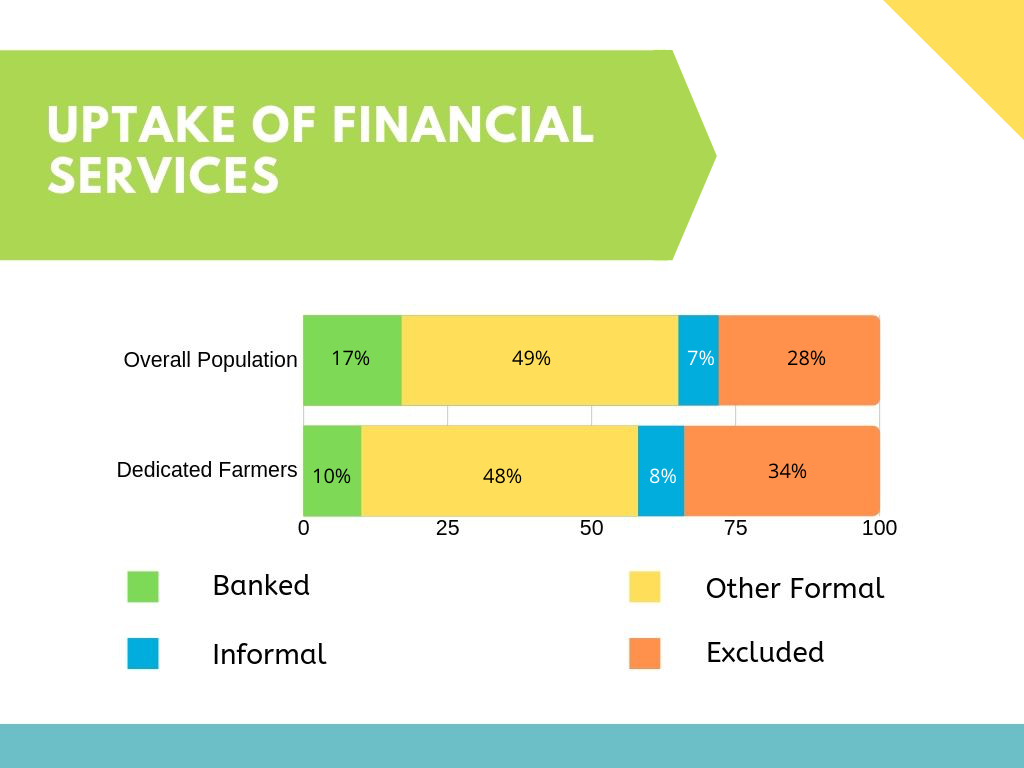 UPTAKE OF FINANCIAL SERVICES

Overall Population 17% 49% 7% 28%

Dedicated Farmers 10% 48% 8% 34%

0 25 50 75 100

Banked

Other Formal

Informal

Excluded